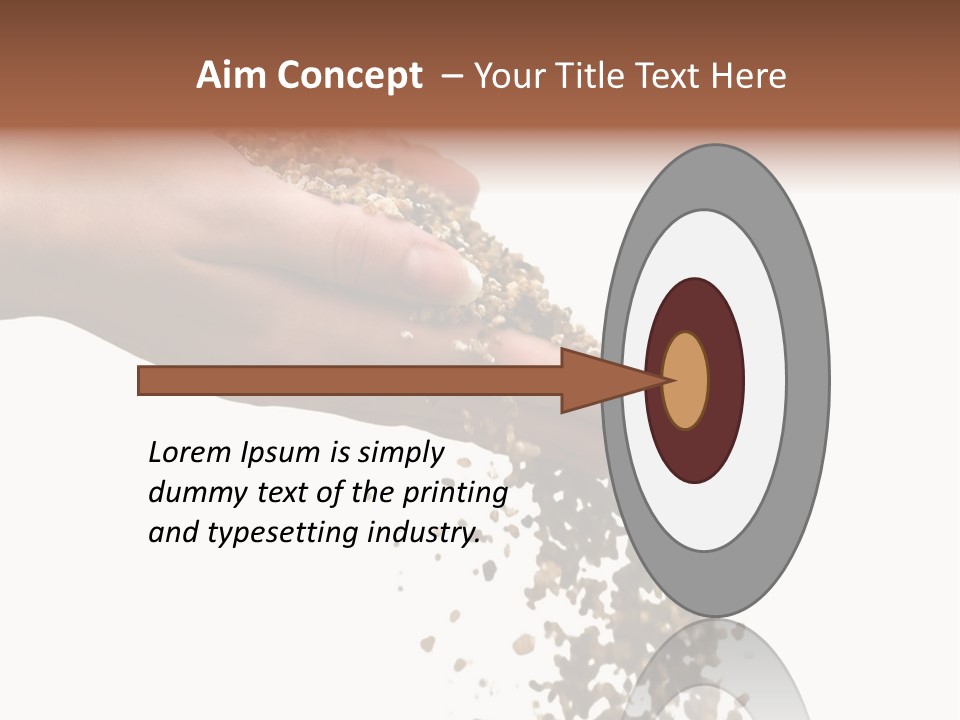 Aim Concept – Your Title Text Here

Lorem Ipsum is simply dummy text of the printing and typesetting industry.